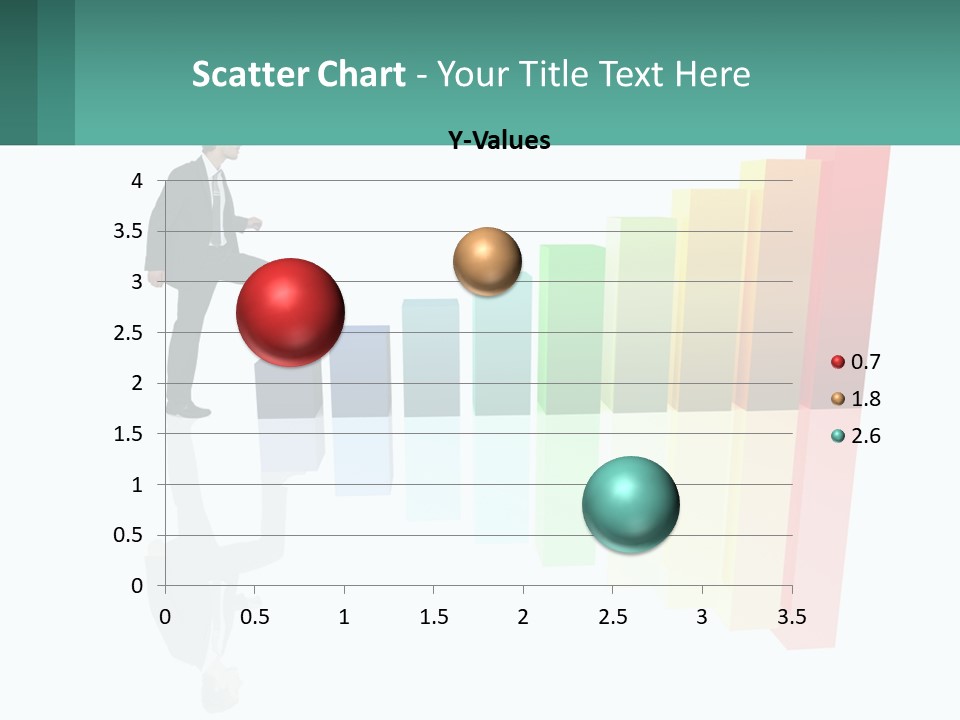 Scatter Chart - Your Title Text Here

Y-Values

4
3.5
3
2.5
2
1.5
1
0.5
0

0 0.5 1 1.5 2 2.5 3 3.5

0.7
1.8
2.6